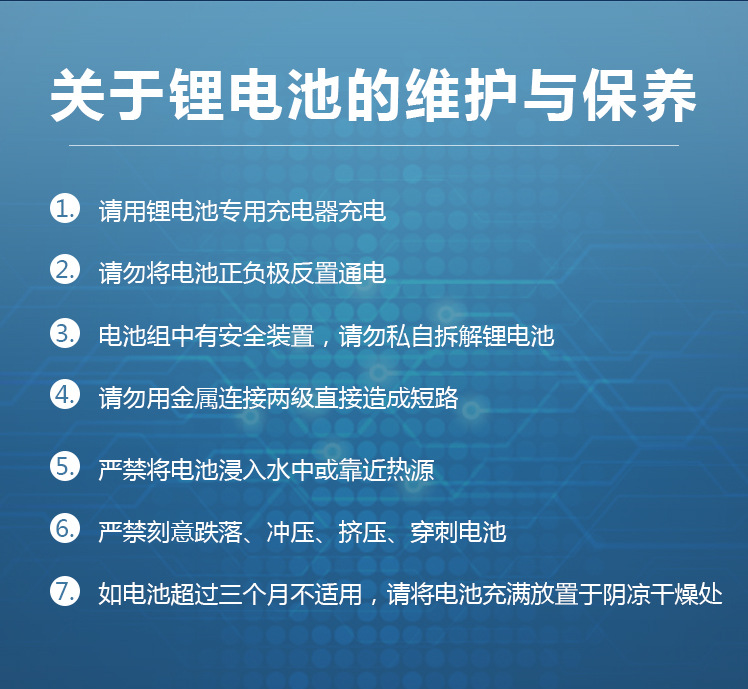 关于锂电池的维护与保养

1. 请用锂电池专用充电器充电

2. 请勿将电池正负极反置通电

3. 电池组中有安全装置，请勿私自拆解锂电池

4. 请勿用金属连接两级直接造成短路

5. 严禁将电池浸入水中或靠近热源

6. 严禁刻意跌落、冲压、挤压、穿刺电池

7. 如电池超过三个月不适用，请将电池充满放置于阴凉干燥处